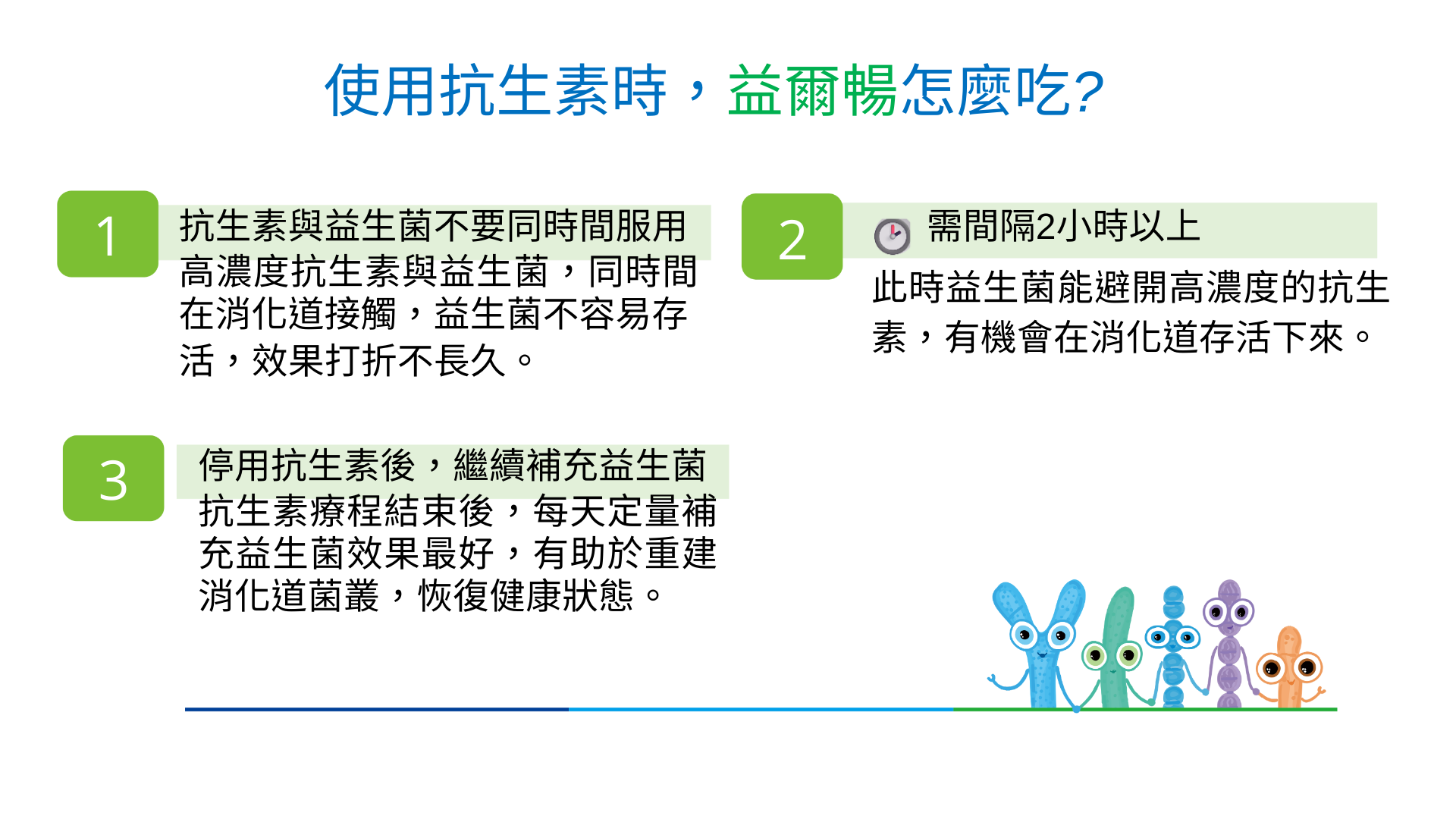 使用抗生素時，益爾暢怎麼吃?

1
抗生素與益生菌不要同時間服用
高濃度抗生素與益生菌，同時間在消化道接觸，益生菌不容易存活，效果打折不長久。

2
需間隔2小時以上
此時益生菌能避開高濃度的抗生素，有機會在消化道存活下來。

3
停用抗生素後，繼續補充益生菌
抗生素療程結束後，每天定量補充益生菌效果最好，有助於重建消化道菌叢，恢復健康狀態。